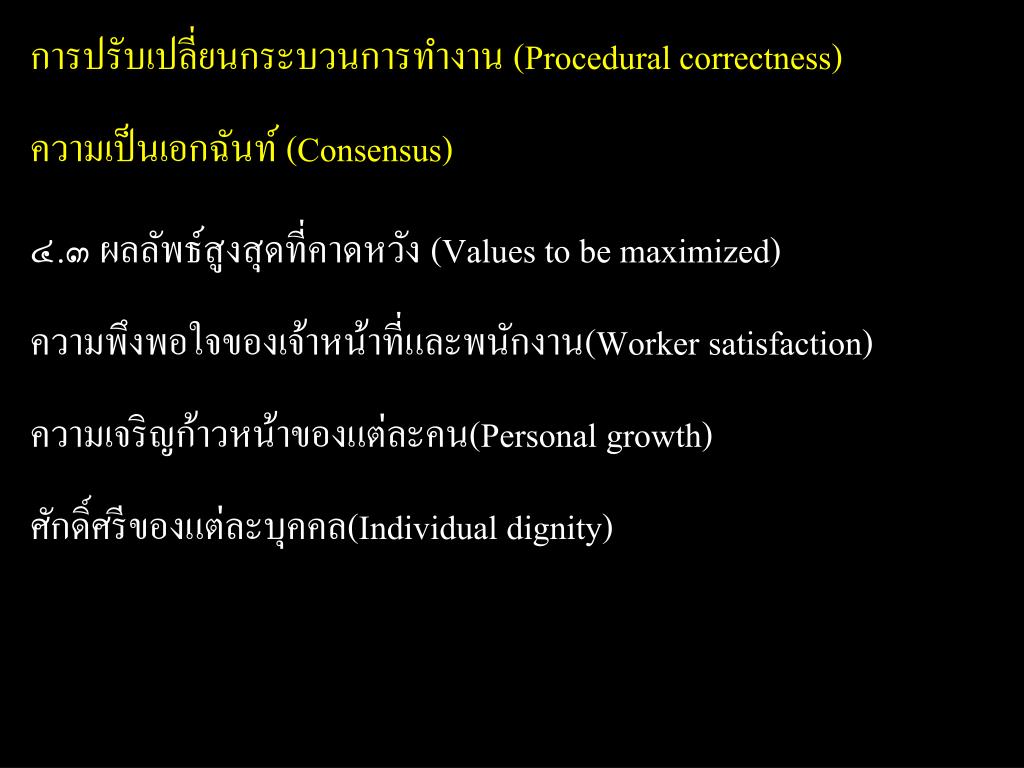 การปรับเปลี่ยนกระบวนการทำงาน (Procedural correctness)

ความเป็นเอกฉันท์ (Consensus)

๔.๓ ผลลัพธ์สูงสุดที่คาดหวัง (Values to be maximized)

ความพึงพอใจของเจ้าหน้าที่และพนักงาน(Worker satisfaction)

ความเจริญก้าวหน้าของแต่ละคน(Personal growth)

ศักดิ์ศรีของแต่ละบุคคล(Individual dignity)